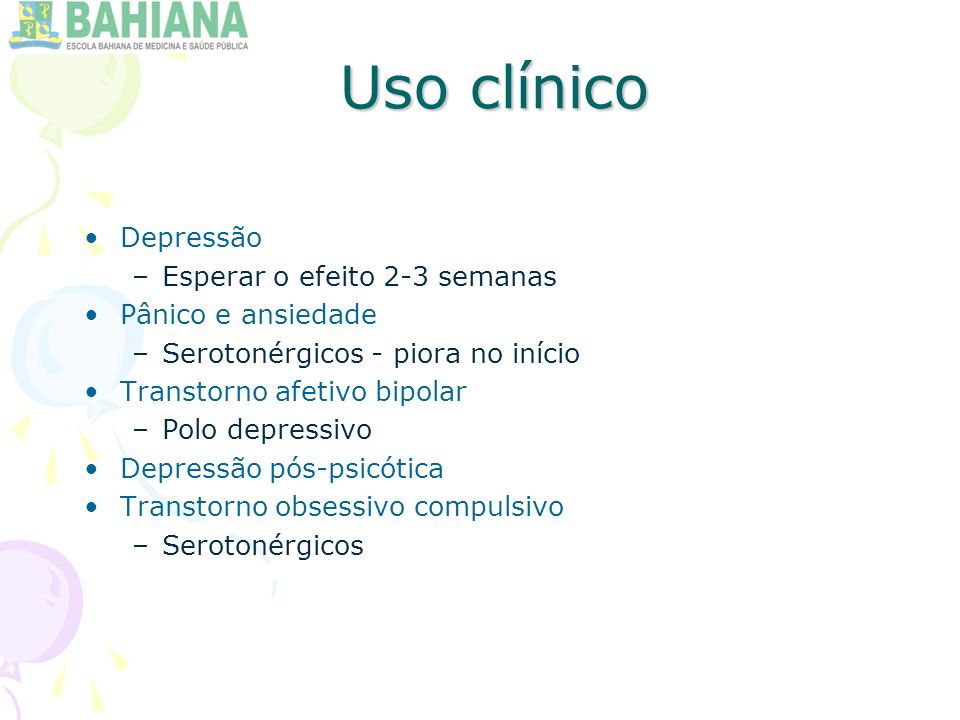 BAHIANA
ESCOLA BAHIANA DE MEDICINA E SAÚDE PÚBLICA

Uso clínico

• Depressão
  – Esperar o efeito 2-3 semanas
• Pânico e ansiedade
  – Serotonérgicos - piora no início
• Transtorno afetivo bipolar
  – Polo depressivo
• Depressão pós-psicótica
• Transtorno obsessivo compulsivo
  – Serotonérgicos